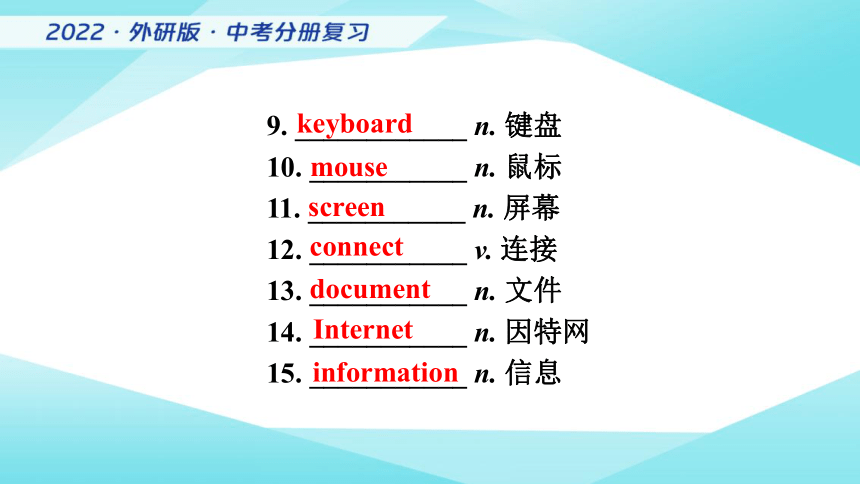 2022 · 外研版 · 中考分册复习

9. keyboard n. 键盘
10. mouse n. 鼠标
11. screen n. 屏幕
12. connect v. 连接
13. document n. 文件
14. Internet n. 因特网
15. information n. 信息